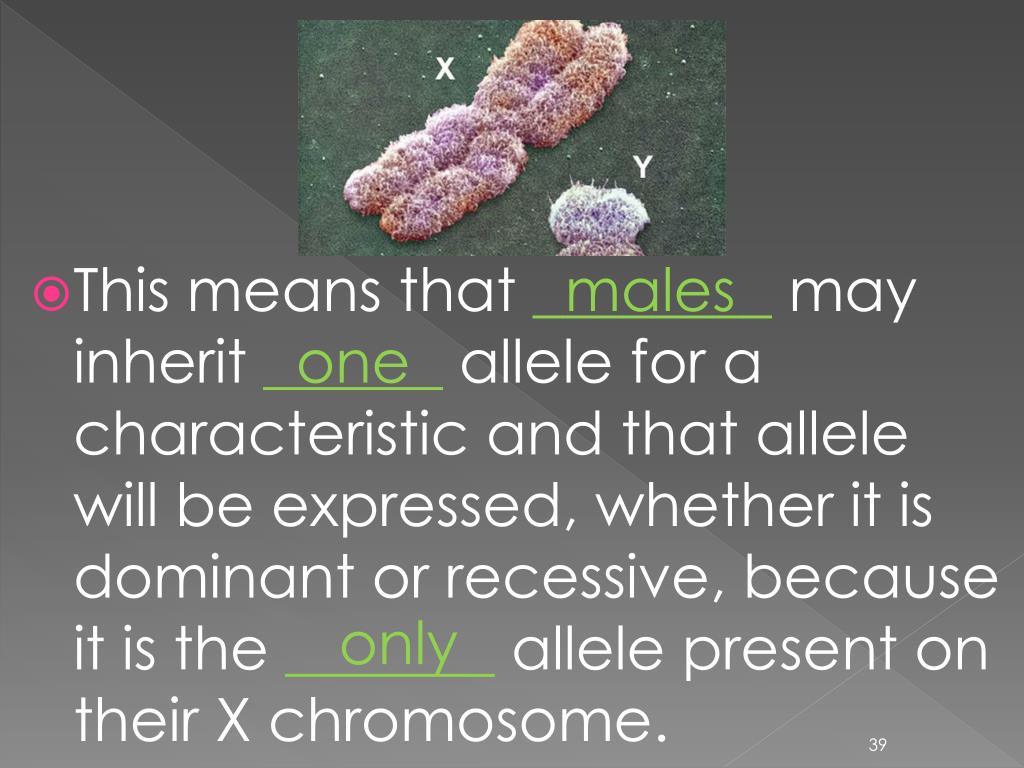 X

Y

This means that _males_ may inherit _one_ allele for a characteristic and that allele will be expressed, whether it is dominant or recessive, because it is the _only_ allele present on their X chromosome.

39